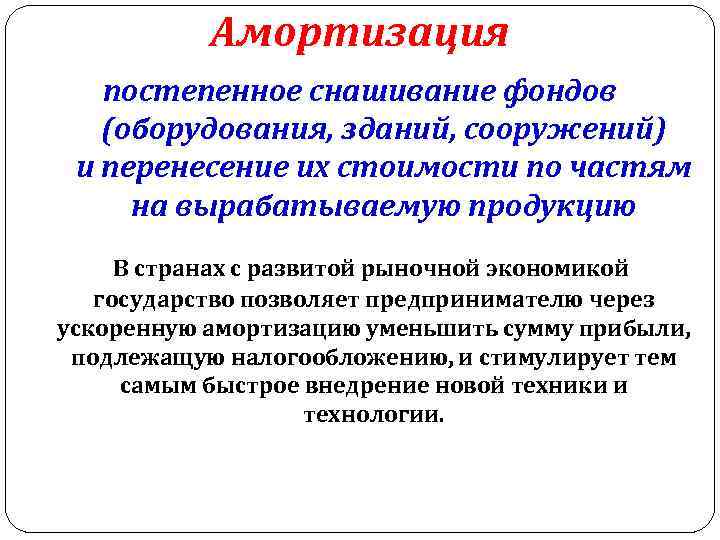 Амортизация

постепенное снашивание фондов (оборудования, зданий, сооружений) и перенесение их стоимости по частям на вырабатываемую продукцию

В странах с развитой рыночной экономикой государство позволяет предпринимателю через ускоренную амортизацию уменьшить сумму прибыли, подлежащую налогообложению, и стимулирует тем самым быстрое внедрение новой техники и технологии.